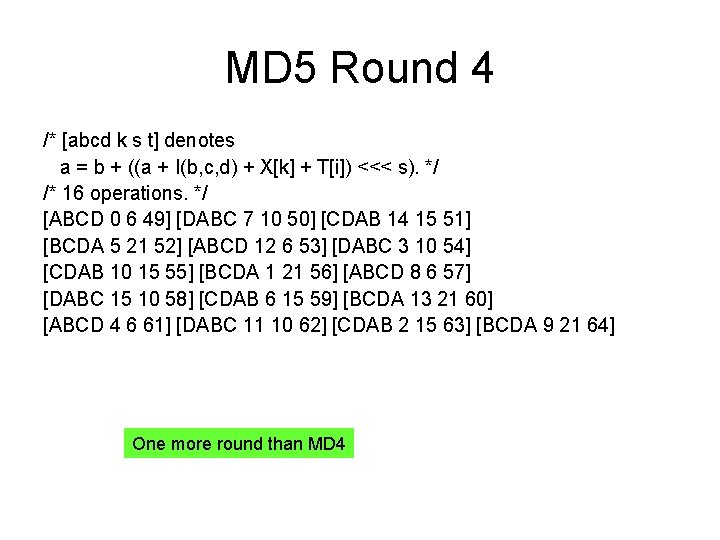 MD5 Round 4

/* [abcd k s t] denotes
a = b + ((a + I(b,c,d) + X[k] + T[i]) <<< s). */
/* 16 operations. */
[ABCD 0 6 49] [DABC 7 10 50] [CDAB 14 15 51]
[BCDA 5 21 52] [ABCD 12 6 53] [DABC 3 10 54]
[CDAB 10 15 55] [BCDA 1 21 56] [ABCD 8 6 57]
[DABC 15 10 58] [CDAB 6 15 59] [BCDA 13 21 60]
[ABCD 4 6 61] [DABC 11 10 62] [CDAB 2 15 63] [BCDA 9 21 64]

One more round than MD4